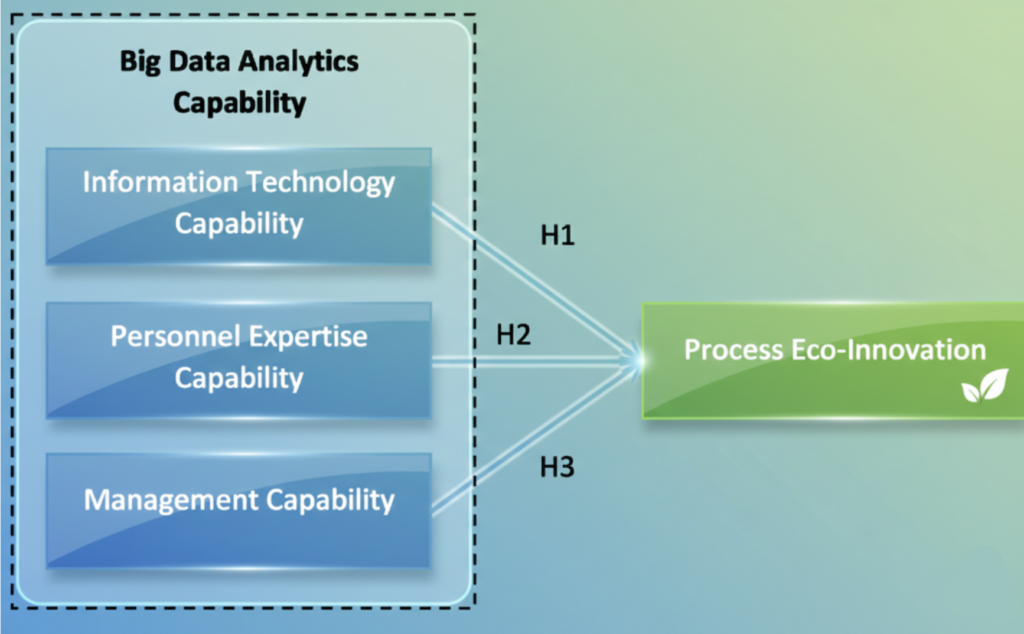 Big Data Analytics Capability

Information Technology Capability

Personnel Expertise Capability

Management Capability

H1

H2

H3

Process Eco-Innovation